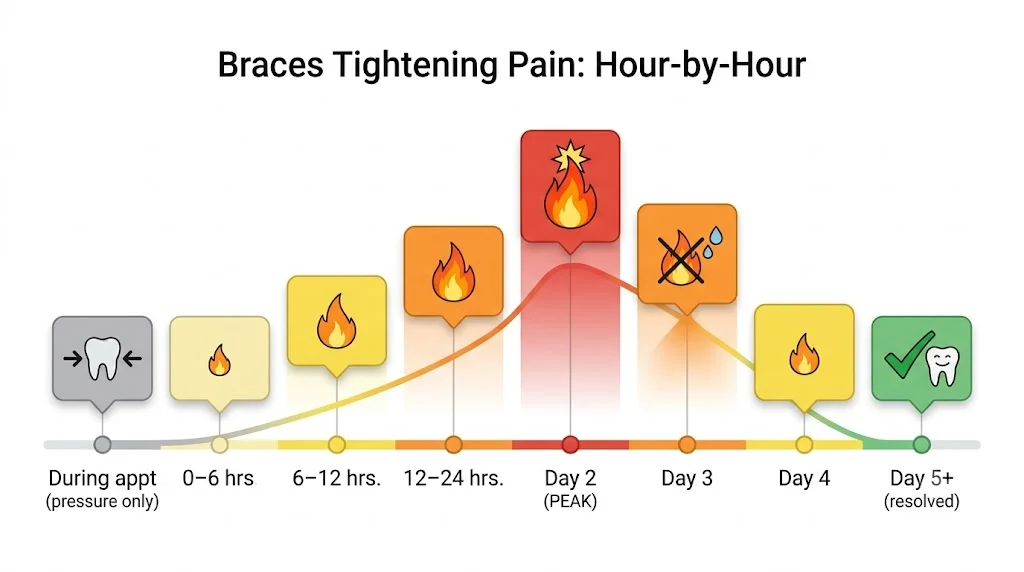 Braces Tightening Pain: Hour-by-Hour

During appt
(pressure only)

0–6 hrs

6–12 hrs.

12–24 hrs.

Day 2
(PEAK)

Day 3

Day 4

Day 5+
(resolved)